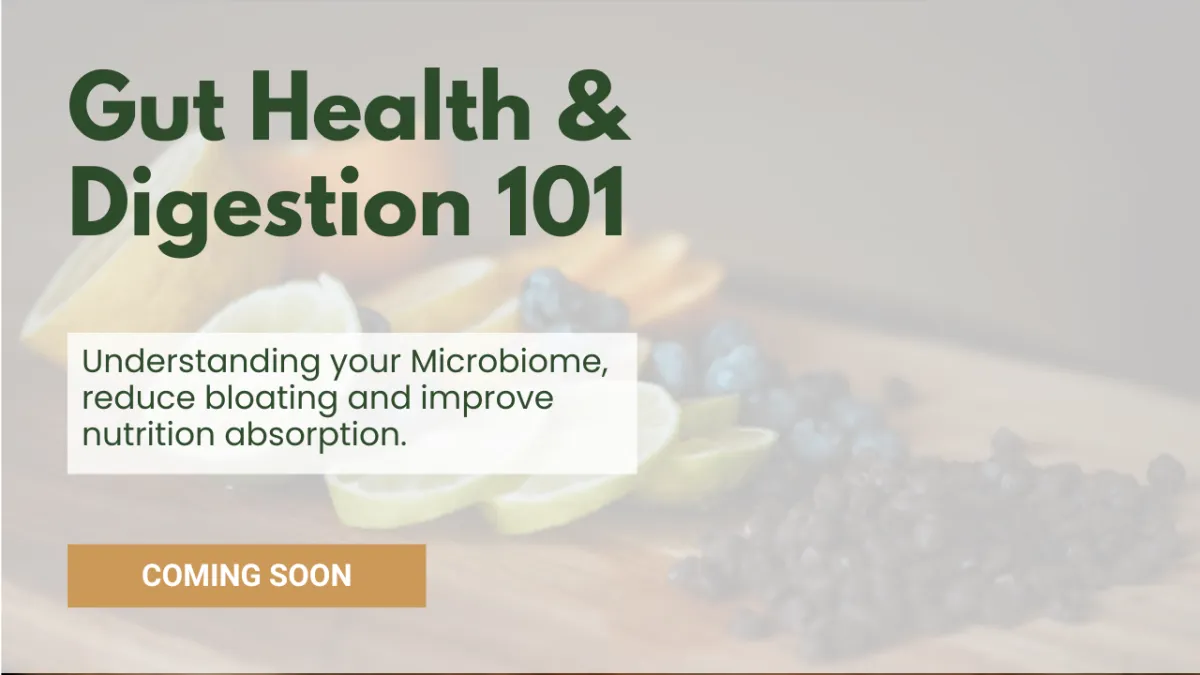 Gut Health & Digestion 101

Understanding your Microbiome, reduce bloating and improve nutrition absorption.

COMING SOON